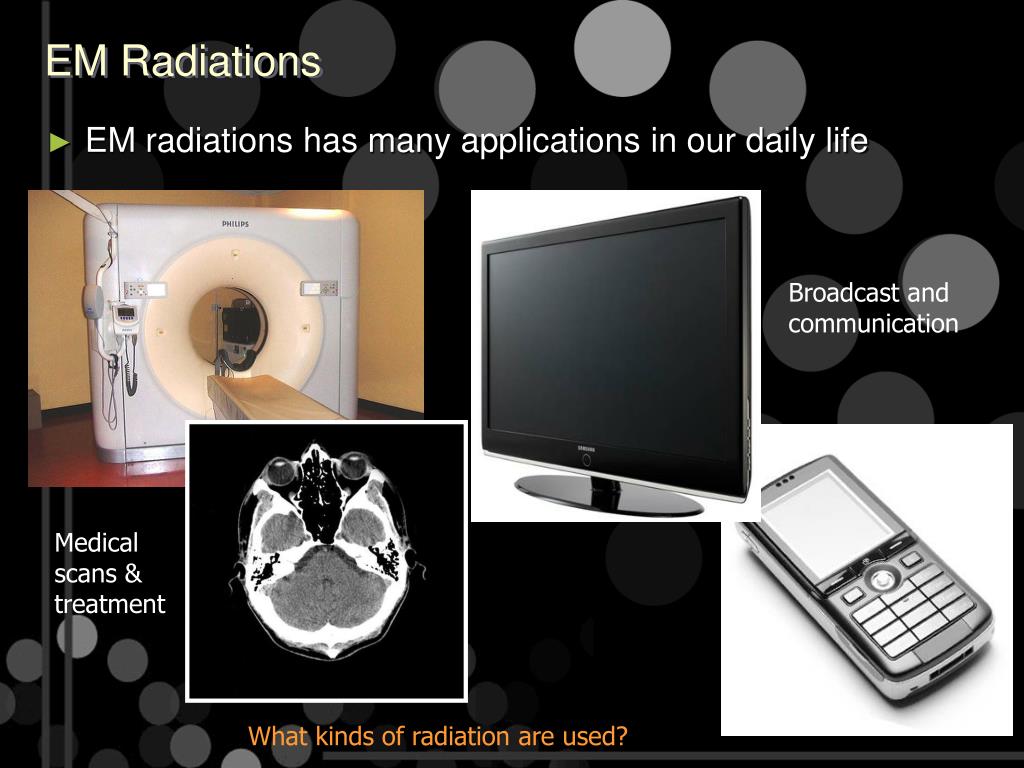 EM Radiations

► EM radiations has many applications in our daily life

PHILIPS

SAMSUNG

Broadcast and communication

Medical scans & treatment

What kinds of radiation are used?